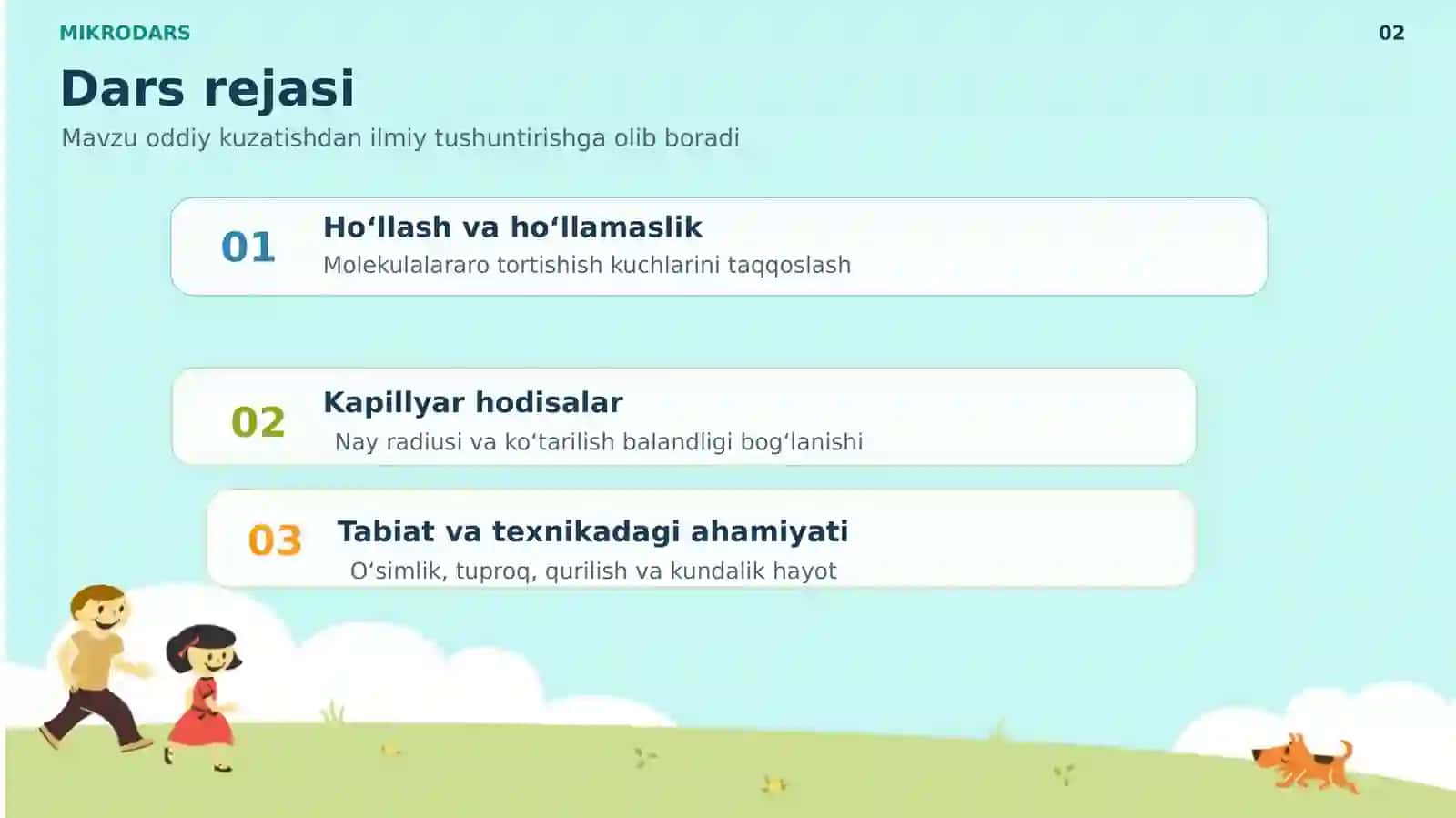 MIKRODARS

02

Dars rejasi

Mavzu oddiy kuzatishdan ilmiy tushuntirishga olib boradi

01

Ho‘llash va ho‘llamaslik

Molekulalararo tortishish kuchlarini taqqoslash

02

Kapillyar hodisalar

Nay radiusi va ko‘tarilish balandligi bog‘lanishi

03

Tabiat va texnikadagi ahamiyati

O‘simlik, tuproq, qurilish va kundalik hayot